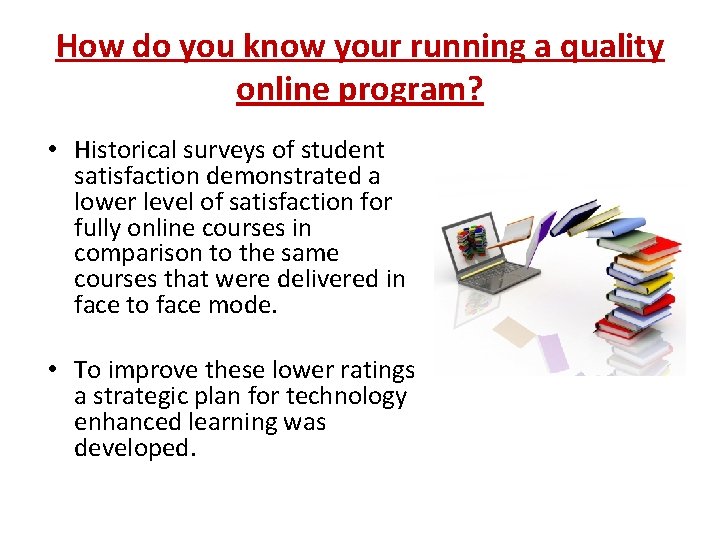 How do you know your running a quality online program?

• Historical surveys of student satisfaction demonstrated a lower level of satisfaction for fully online courses in comparison to the same courses that were delivered in face to face mode.

• To improve these lower ratings a strategic plan for technology enhanced learning was developed.